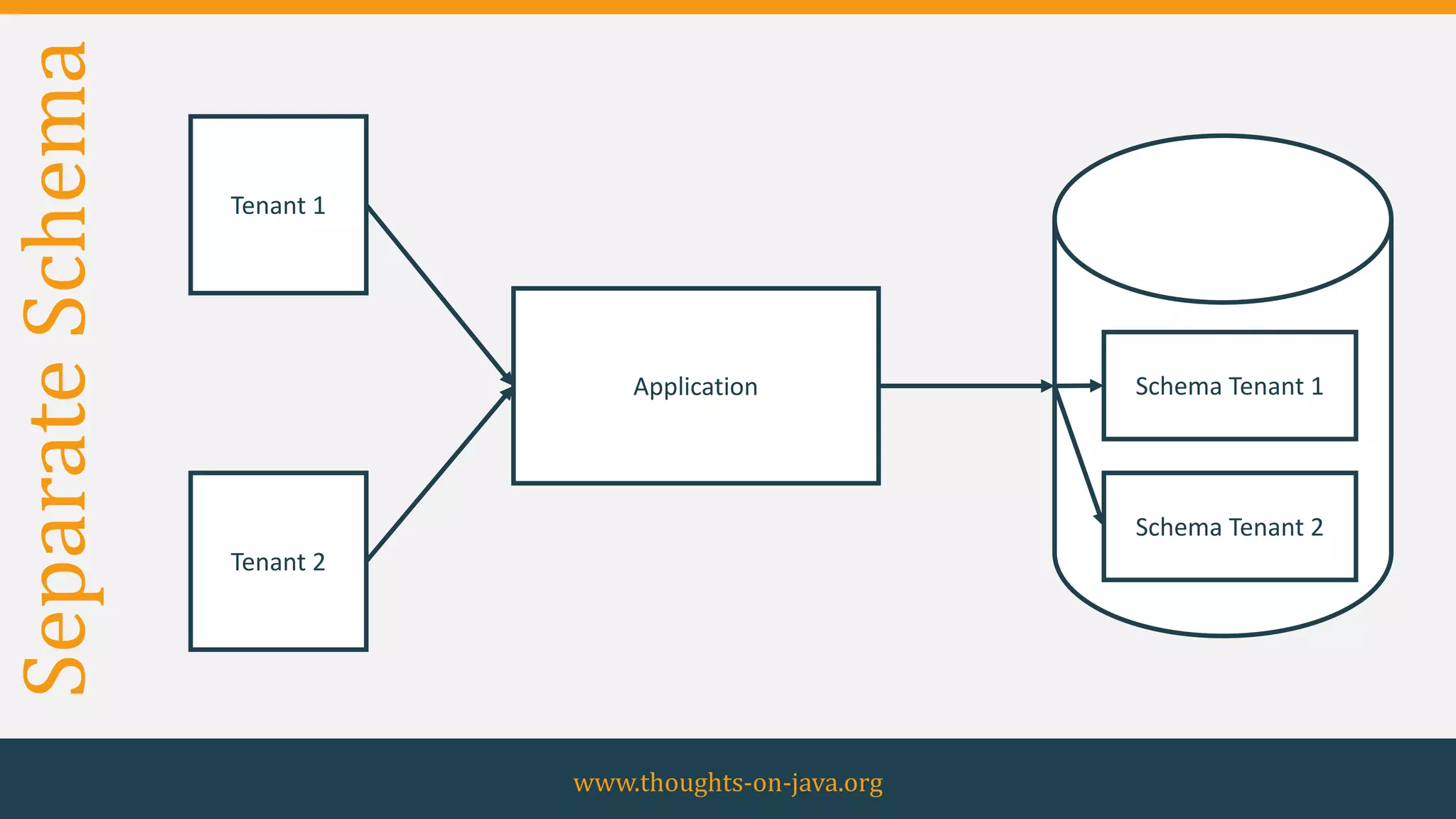 Separate Schema

Tenant 1

Tenant 2

Application

Schema Tenant 1

Schema Tenant 2

www.thoughts-on-java.org